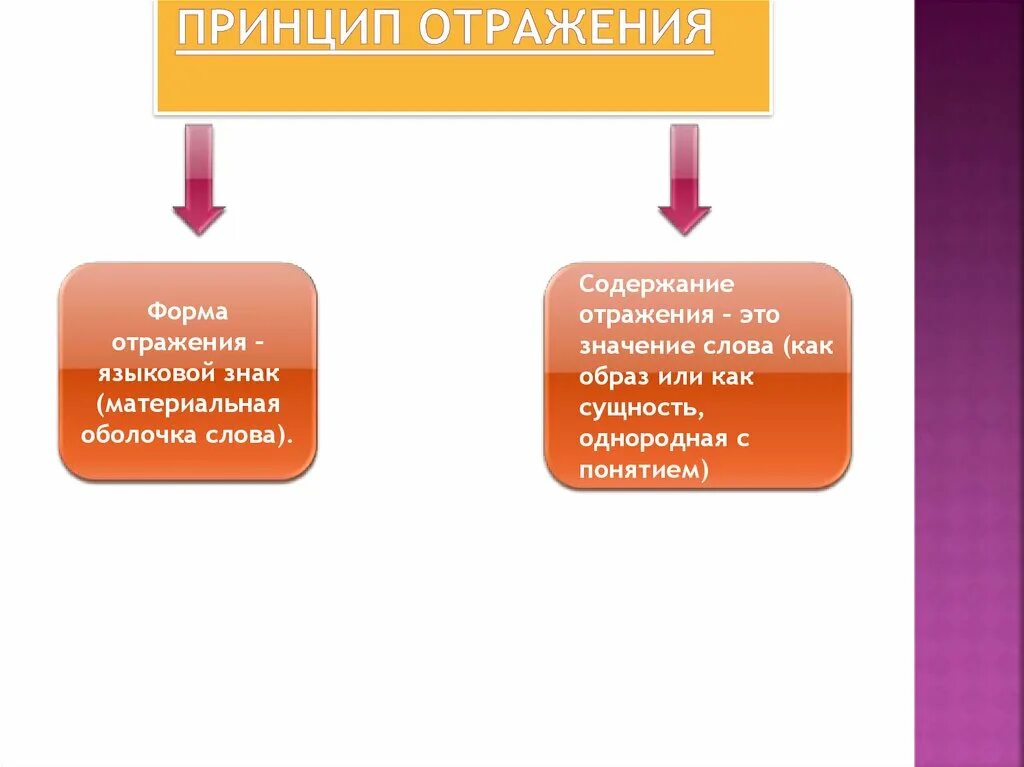 ПРИНЦИП ОТРАЖЕНИЯ

Форма отражения – языковой знак (материальная оболочка слова).

Содержание отражения – это значение слова (как образ или как сущность, однородная с понятием)